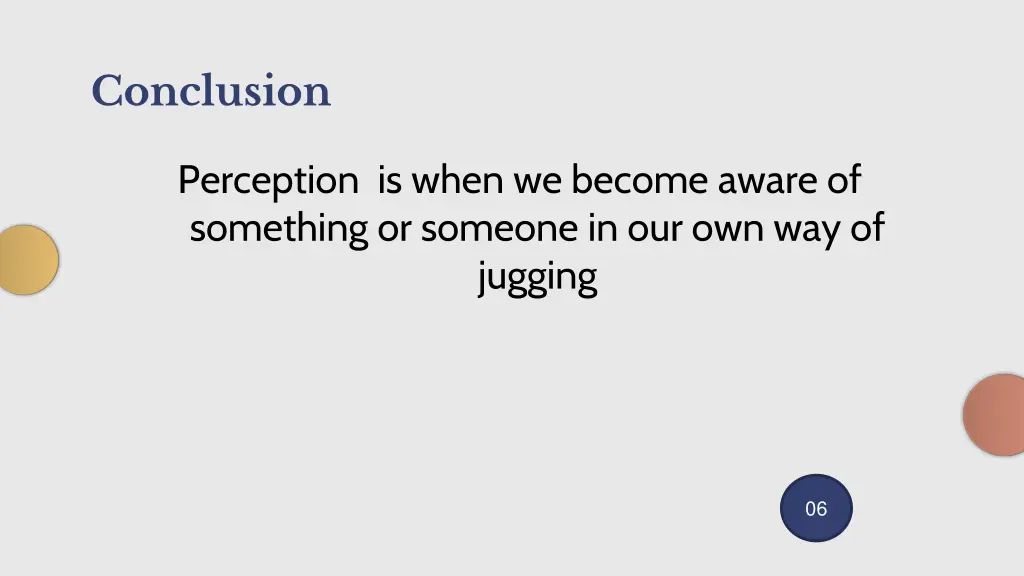 Conclusion

Perception is when we become aware of something or someone in our own way of jugging

06